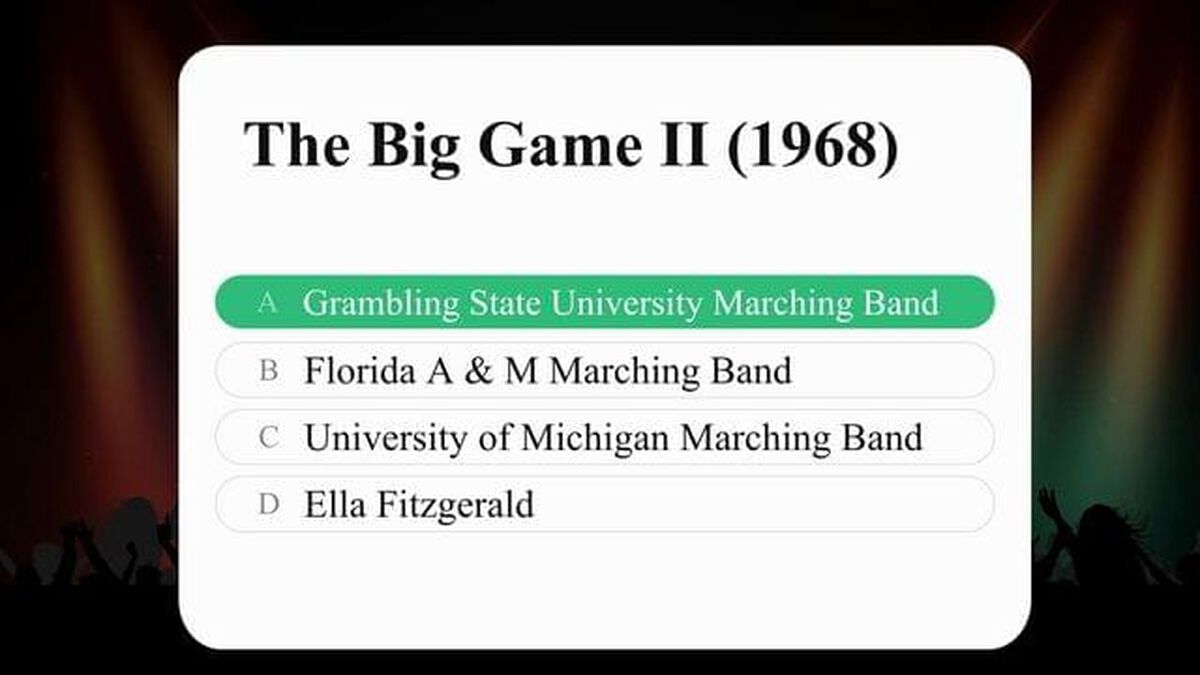 The Big Game II (1968)

A Grambling State University Marching Band

B Florida A & M Marching Band

C University of Michigan Marching Band

D Ella Fitzgerald